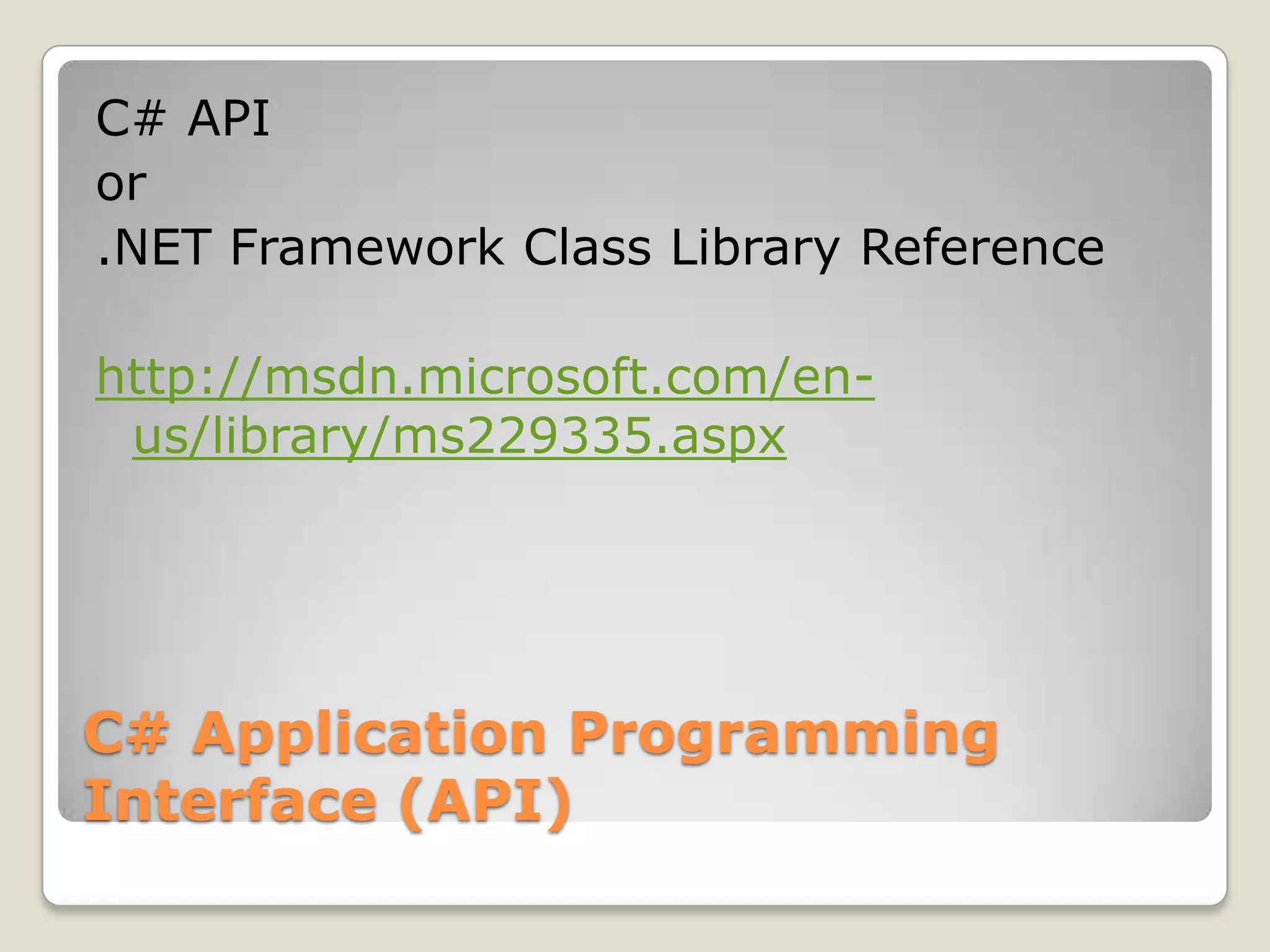 C# API
or
.NET Framework Class Library Reference

http://msdn.microsoft.com/en-us/library/ms229335.aspx

C# Application Programming Interface (API)